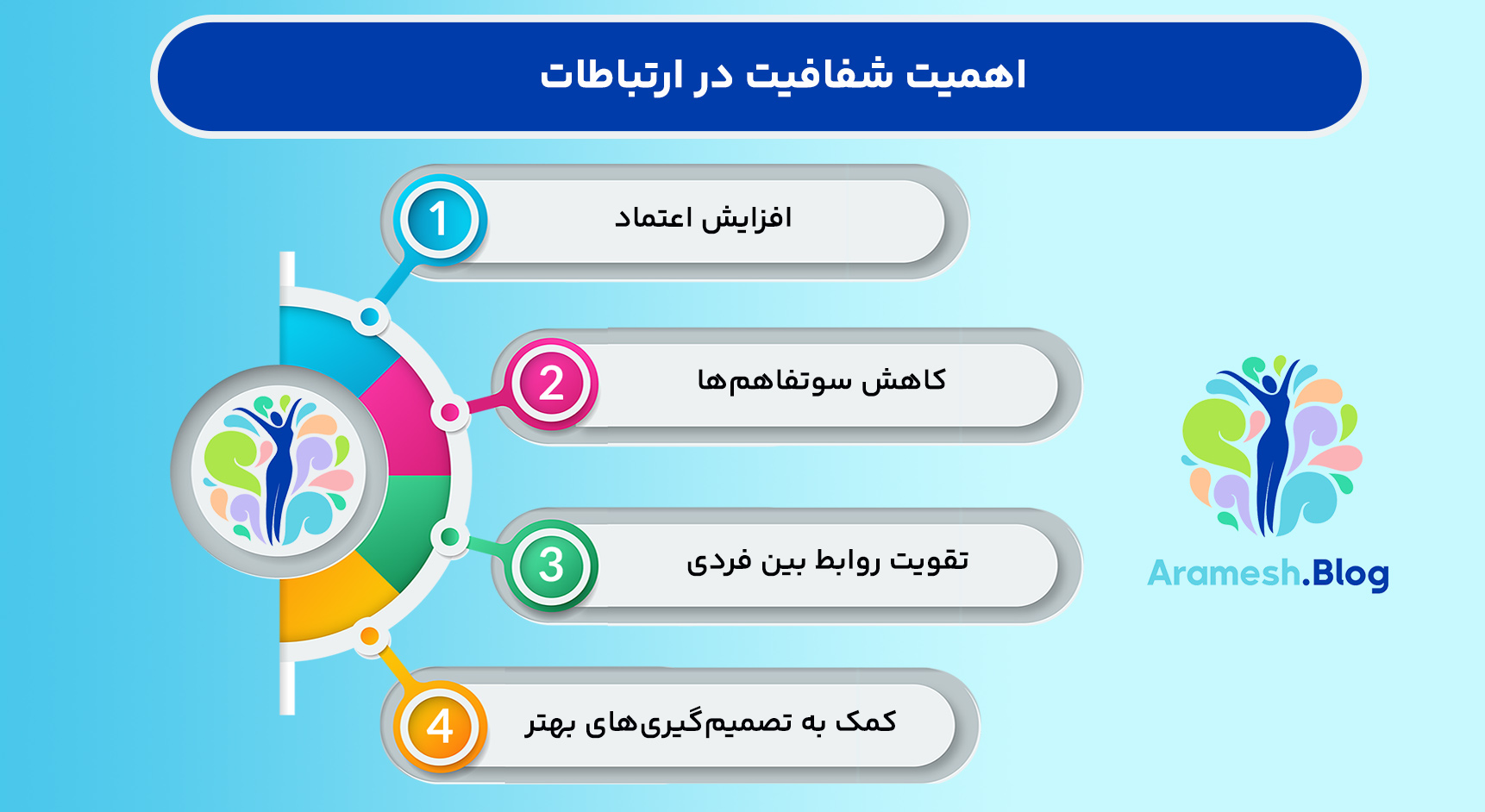 اهمیت شفافیت در ارتباطات

1
افزایش اعتماد

2
کاهش سوتفاهم‌ها

3
تقویت روابط بین فردی

4
کمک به تصمیم‌گیری‌های بهتر

Aramesh.Blog